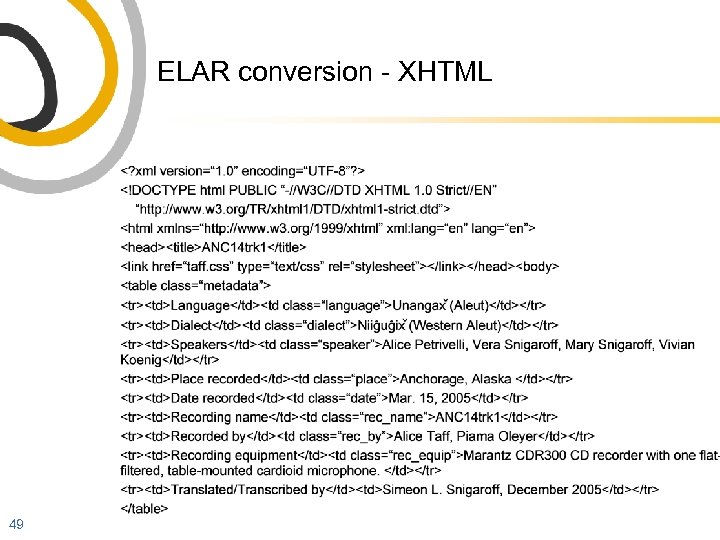 ELAR conversion - XHTML

<?xml version="1.0" encoding="UTF-8"?>
<!DOCTYPE html PUBLIC "-//W3C//DTD XHTML 1.0 Strict//EN"
"http://www.w3.org/TR/xhtml1/DTD/xhtml1-strict.dtd">
<html xmlns="http://www.w3.org/1999/xhtml" xml:lang="en" lang="en">
<head><title>ANC14trk1</title>
<link href="taff.css" type="text/css" rel="stylesheet"></link></head><body>
<table class="metadata">
<tr><td>Language</td><td class="language">Unangax̌ (Aleut)</td></tr>
<tr><td>Dialect</td><td class="dialect">Niiĝuĝix̌ (Western Aleut)</td></tr>
<tr><td>Speakers</td><td class="speaker">Alice Petrivelli, Vera Snigaroff, Mary Snigaroff, Vivian Koenig</td></tr>
<tr><td>Place recorded</td><td class="place">Anchorage, Alaska </td></tr>
<tr><td>Date recorded</td><td class="date">Mar. 15, 2005</td></tr>
<tr><td>Recording name</td><td class="rec_name">ANC14trk1</td></tr>
<tr><td>Recorded by</td><td class="rec_by">Alice Taff, Piama Oleyer</td></tr>
<tr><td>Recording equipment</td><td class="rec_equip">Marantz CDR300 CD recorder with one flat-filtered, table-mounted cardioid microphone. </td></tr>
<tr><td>Translated/Transcribed by</td><td>Simeon L. Snigaroff, December 2005</td></tr>
</table>

49